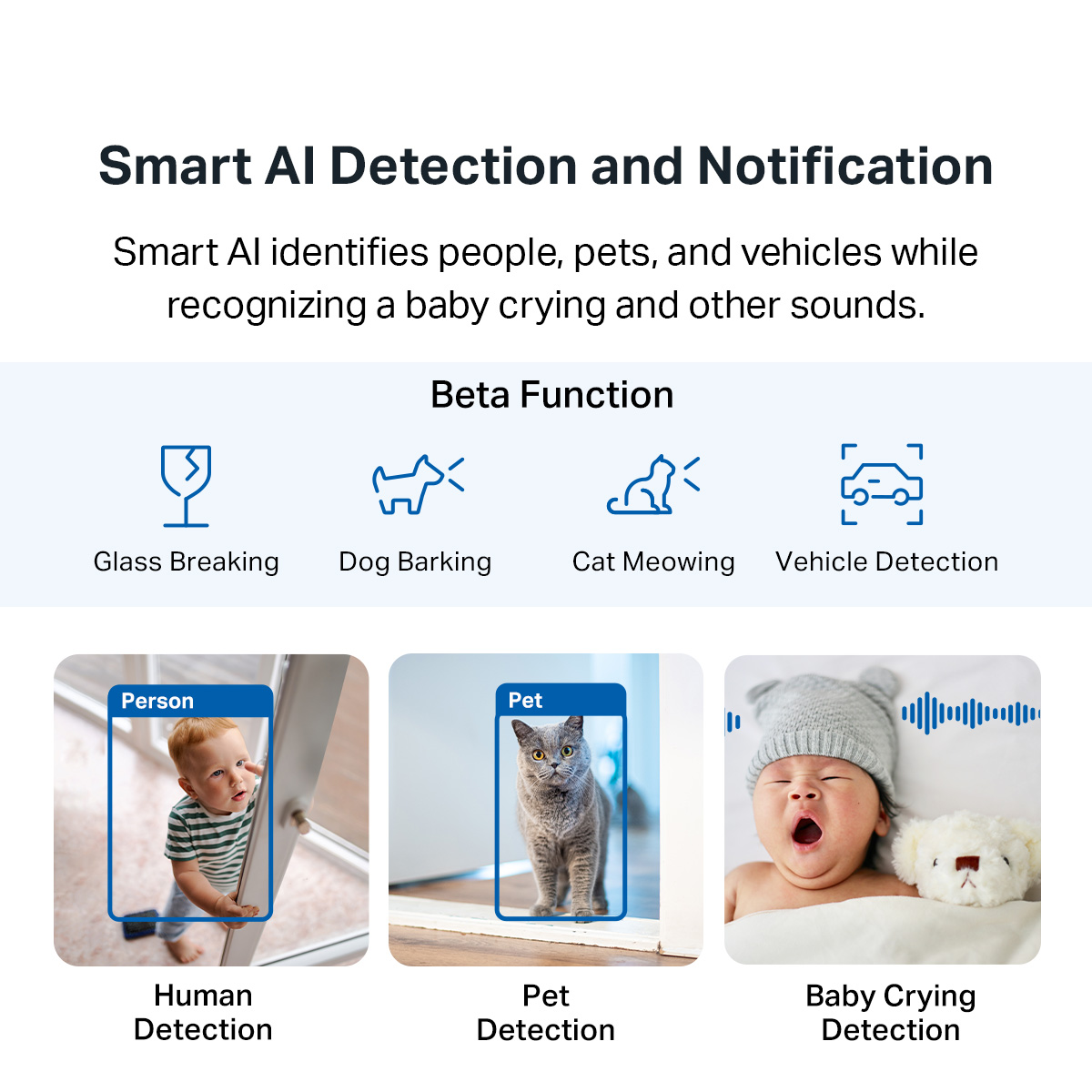 Smart AI Detection and Notification

Smart AI identifies people, pets, and vehicles while recognizing a baby crying and other sounds.

Beta Function

Glass Breaking

Dog Barking

Cat Meowing

Vehicle Detection

Person

Pet

Human Detection

Pet Detection

Baby Crying Detection